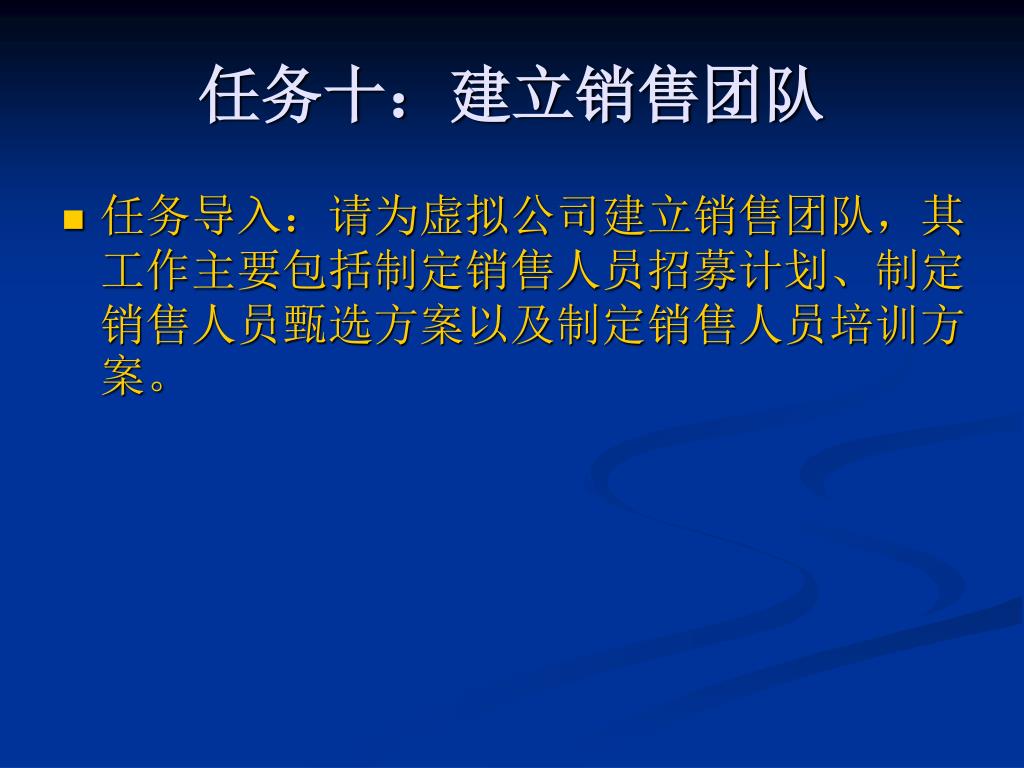 任务十：建立销售团队

任务导入：请为虚拟公司建立销售团队，其工作主要包括制定销售人员招募计划、制定销售人员甄选方案以及制定销售人员培训方案。